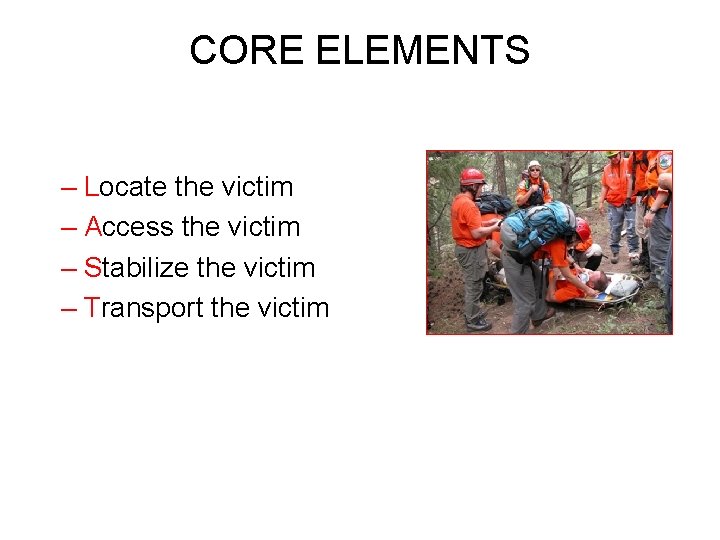 CORE ELEMENTS

– Locate the victim
– Access the victim
– Stabilize the victim
– Transport the victim